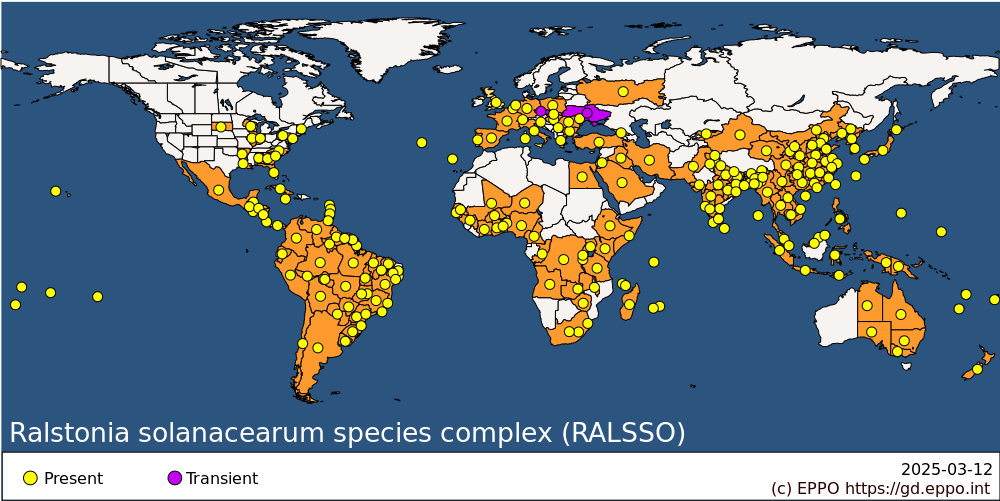 Ralstonia solanacearum species complex (RALSSO)

Present
Transient

2025-03-12
(c) EPPO https://gd.eppo.int